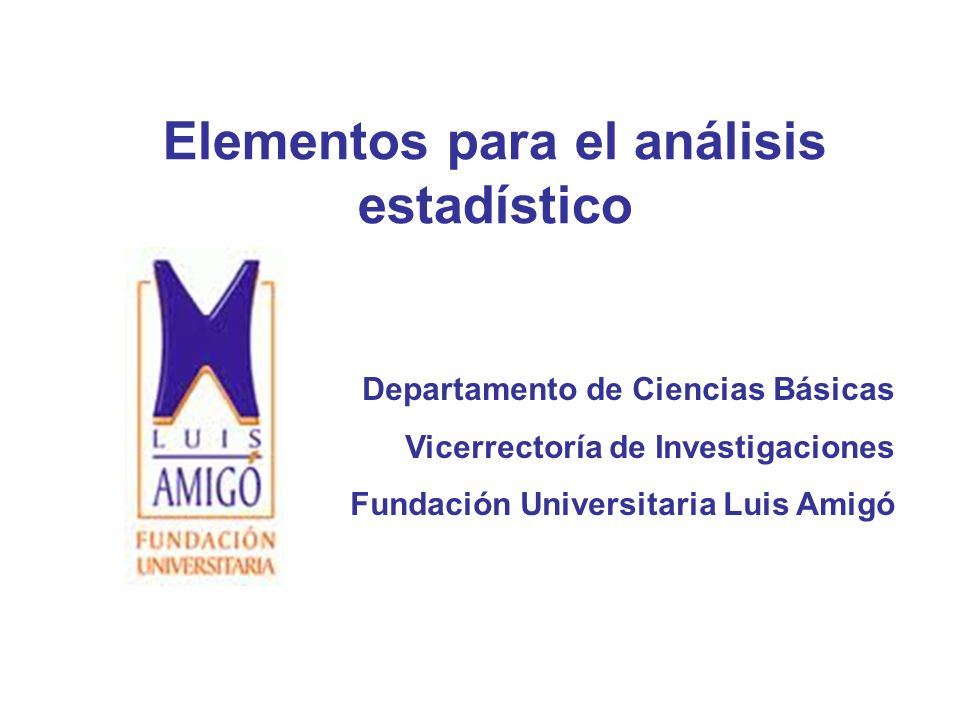 Elementos para el análisis estadístico

LUIS
AMIGÓ
FUNDACIÓN
UNIVERSITARIA

Departamento de Ciencias Básicas

Vicerrectoría de Investigaciones

Fundación Universitaria Luis Amigó